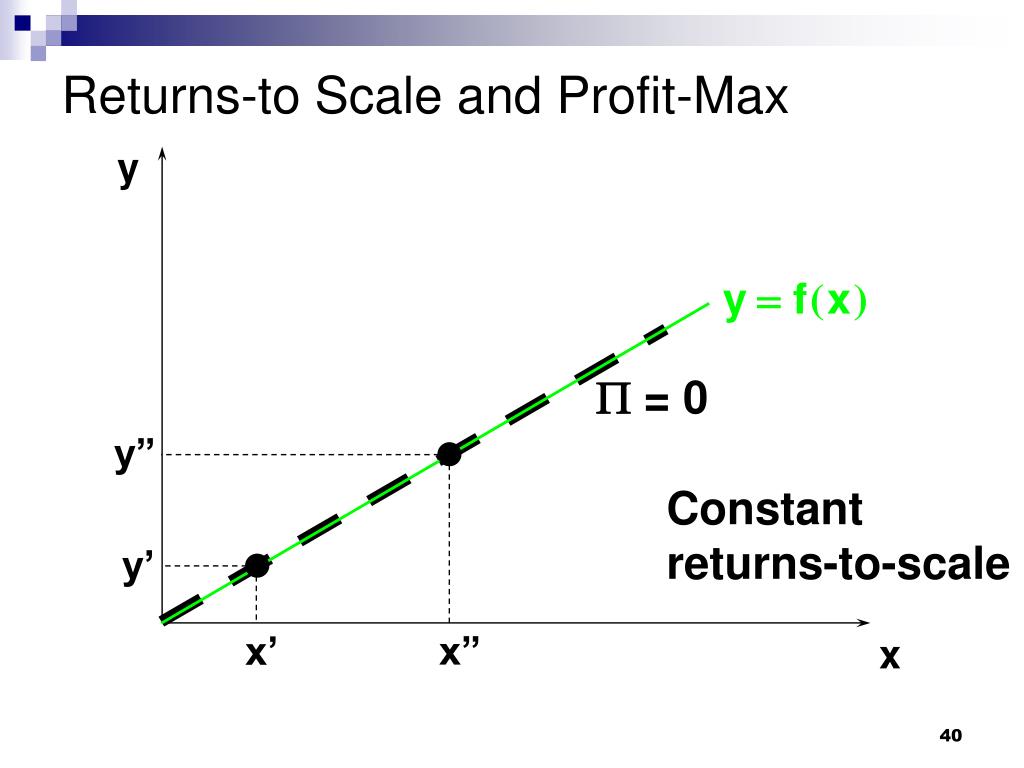 Returns-to Scale and Profit-Max

y

$y = f(x)$

$\Pi = 0$

y”

Constant returns-to-scale

y’

x’

x”

x

40